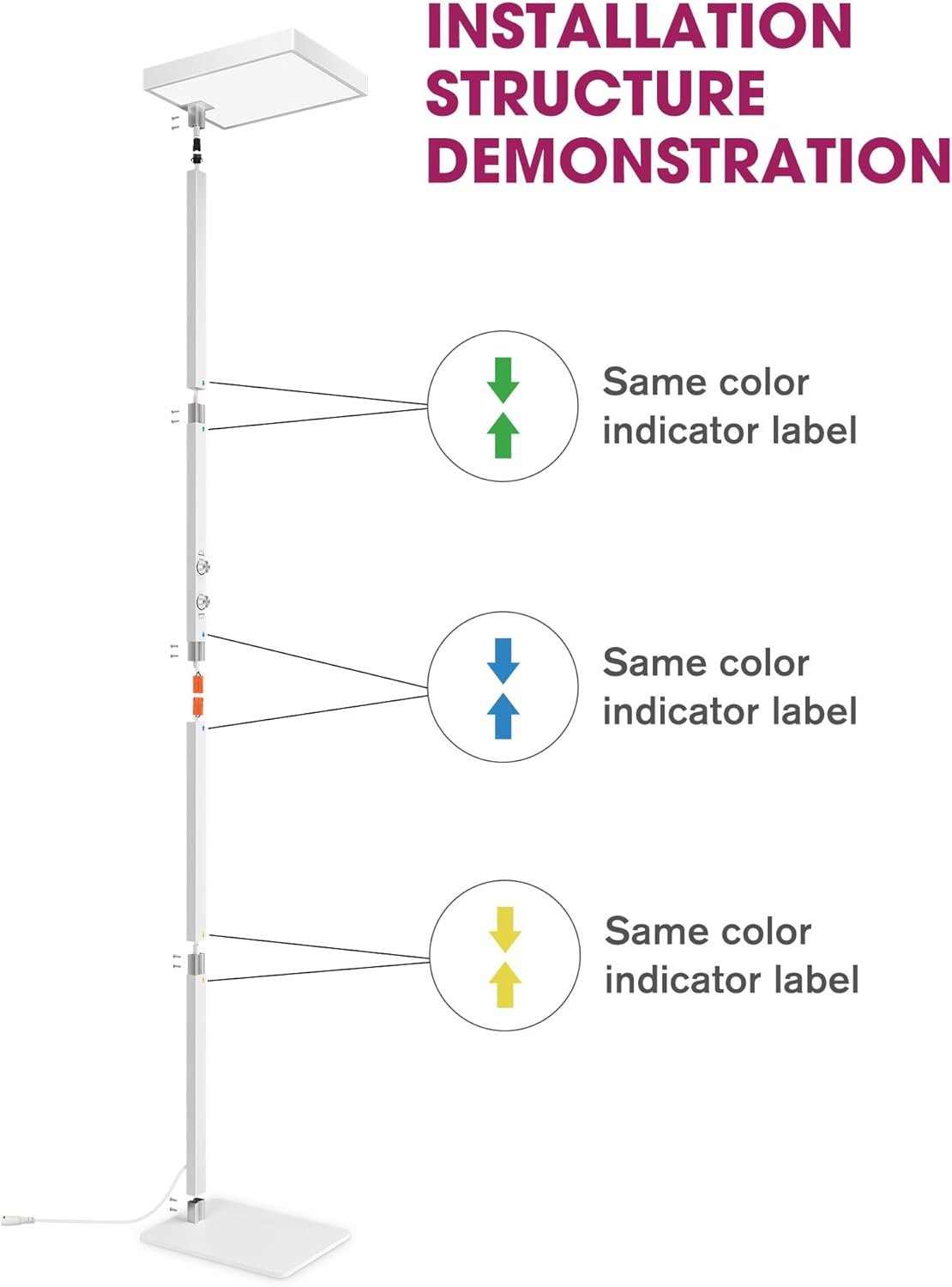 INSTALLATION STRUCTURE DEMONSTRATION

Same color indicator label

Same color indicator label

Same color indicator label